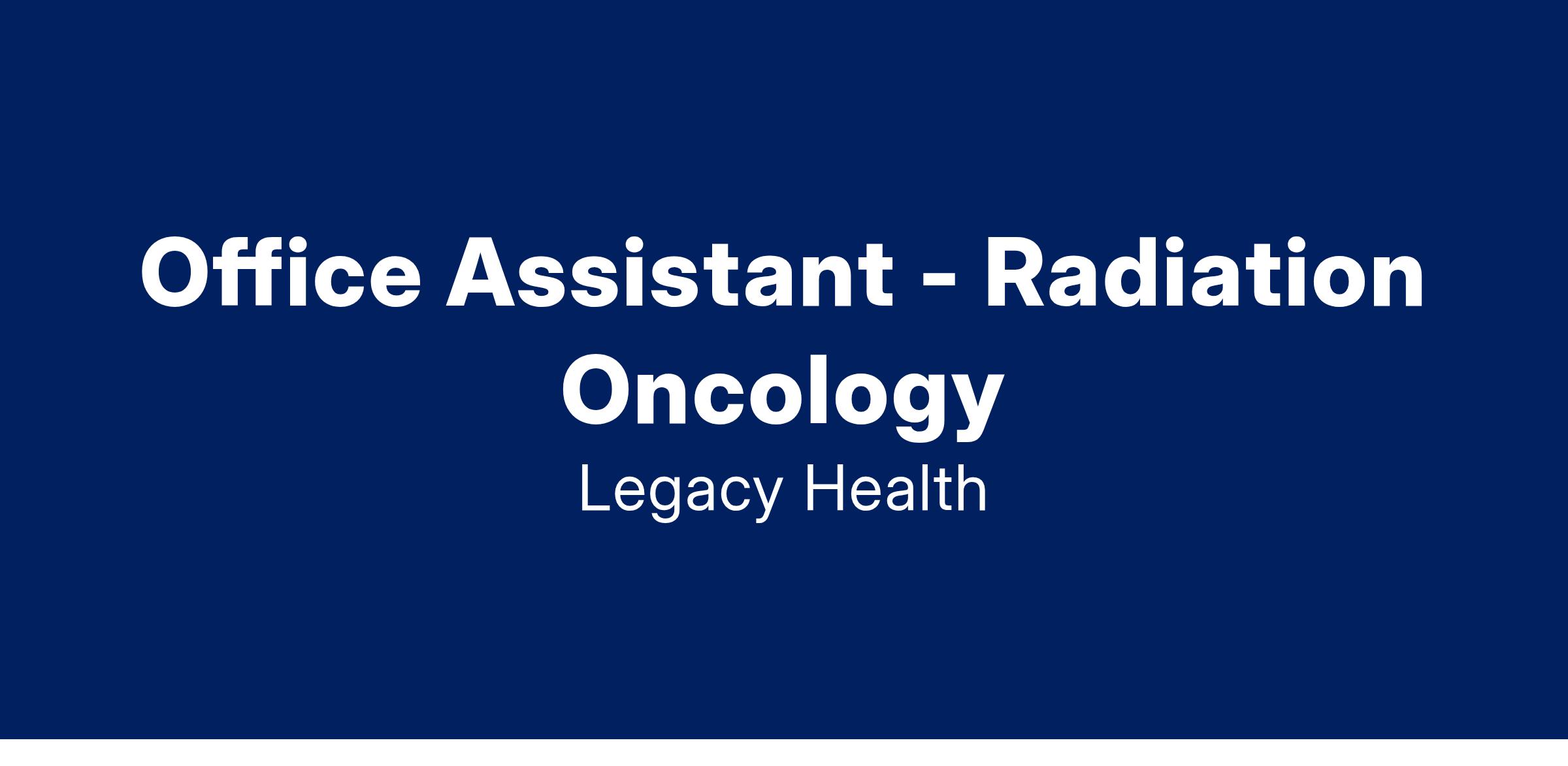 Office Assistant - Radiation Oncology

Legacy Health